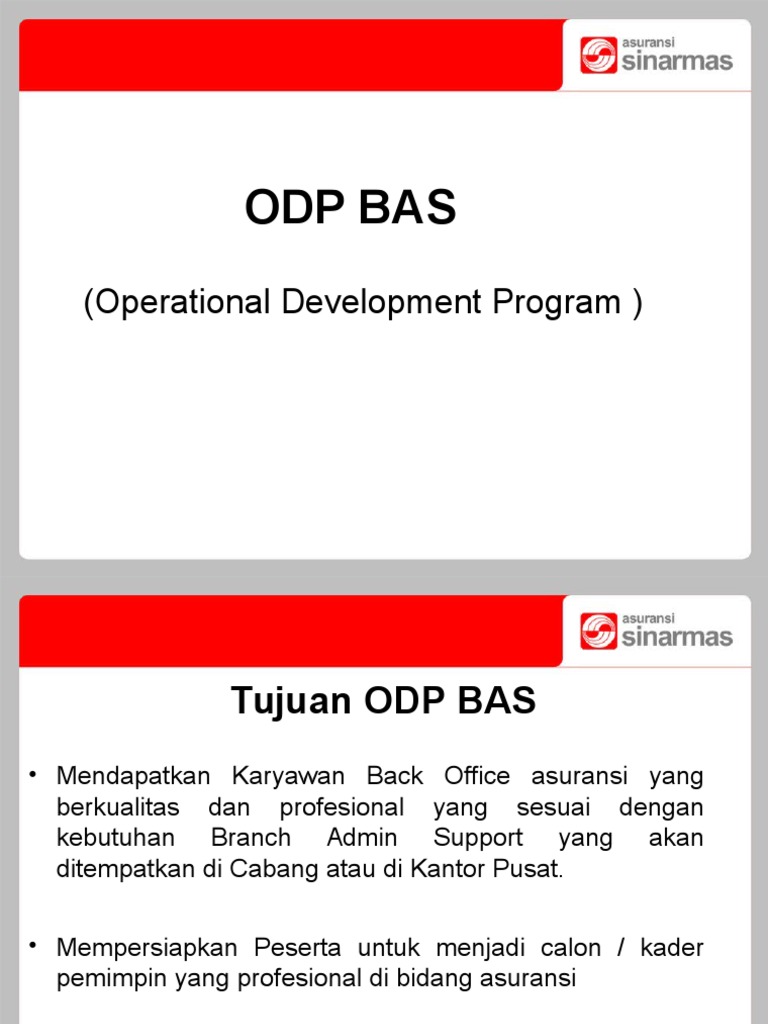 asuransi sinarmas

ODP BAS

(Operational Development Program )

asuransi sinarmas

Tujuan ODP BAS

• Mendapatkan Karyawan Back Office asuransi yang berkualitas dan profesional yang sesuai dengan kebutuhan Branch Admin Support yang akan ditempatkan di Cabang atau di Kantor Pusat.

• Mempersiapkan Peserta untuk menjadi calon / kader pemimpin yang profesional di bidang asuransi